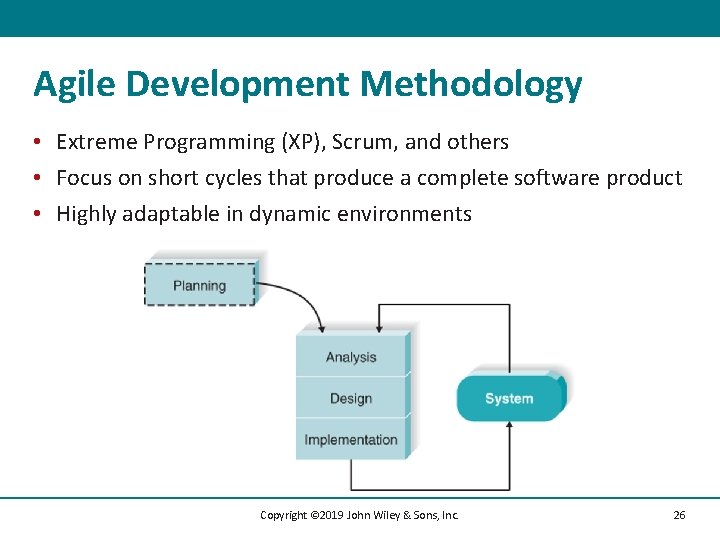 Agile Development Methodology

• Extreme Programming (XP), Scrum, and others
• Focus on short cycles that produce a complete software product
• Highly adaptable in dynamic environments

Planning

Analysis

Design

Implementation

System

Copyright ©2019 John Wiley & Sons, Inc.

26